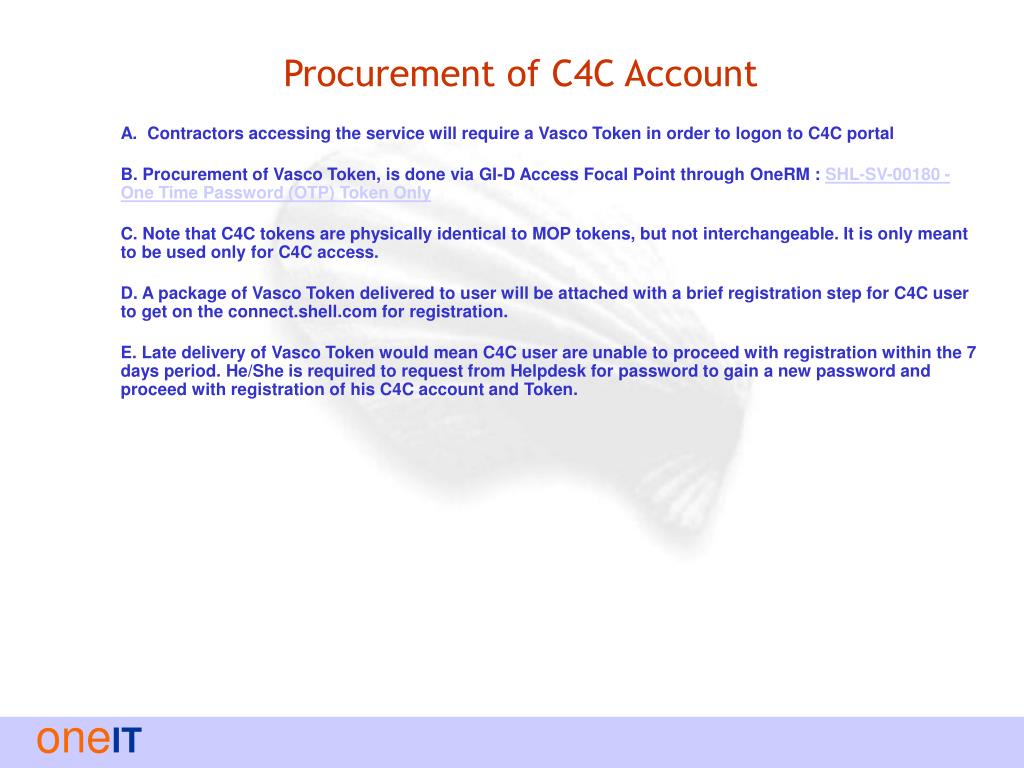 Procurement of C4C Account

A. Contractors accessing the service will require a Vasco Token in order to logon to C4C portal

B. Procurement of Vasco Token, is done via GI-D Access Focal Point through OneRM : SHL-SV-00180 - One Time Password (OTP) Token Only

C. Note that C4C tokens are physically identical to MOP tokens, but not interchangeable. It is only meant to be used only for C4C access.

D. A package of Vasco Token delivered to user will be attached with a brief registration step for C4C user to get on the connect.shell.com for registration.

E. Late delivery of Vasco Token would mean C4C user are unable to proceed with registration within the 7 days period. He/She is required to request from Helpdesk for password to gain a new password and proceed with registration of his C4C account and Token.

oneIT